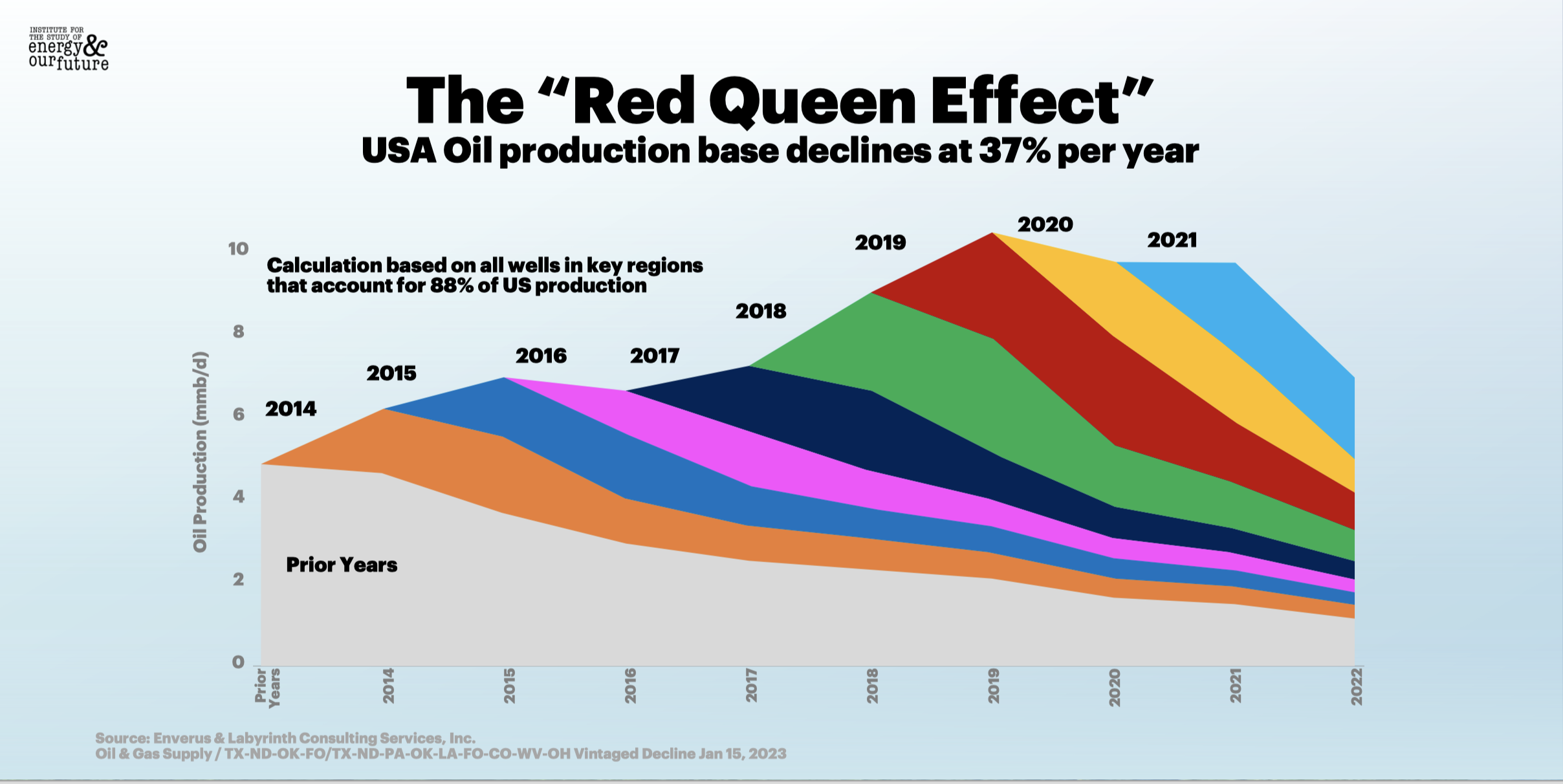 INSTITUTE FOR THE STUDY OF energy & our future

The “Red Queen Effect”
USA Oil production base declines at 37% per year

Calculation based on all wells in key regions that account for 88% of US production

Oil Production (mmb/d)

10
8
6
4
2
0

2014
2015
2016
2017
2018
2019
2020
2021

Prior Years

Prior Years
2014
2015
2016
2017
2018
2019
2020
2021
2022

Source: Enverus & Labyrinth Consulting Services, Inc.
Oil & Gas Supply / TX-ND-OK-FO/TX-ND-PA-OK-LA-FO-CO-WV-OH Vintaged Decline Jan 15, 2023